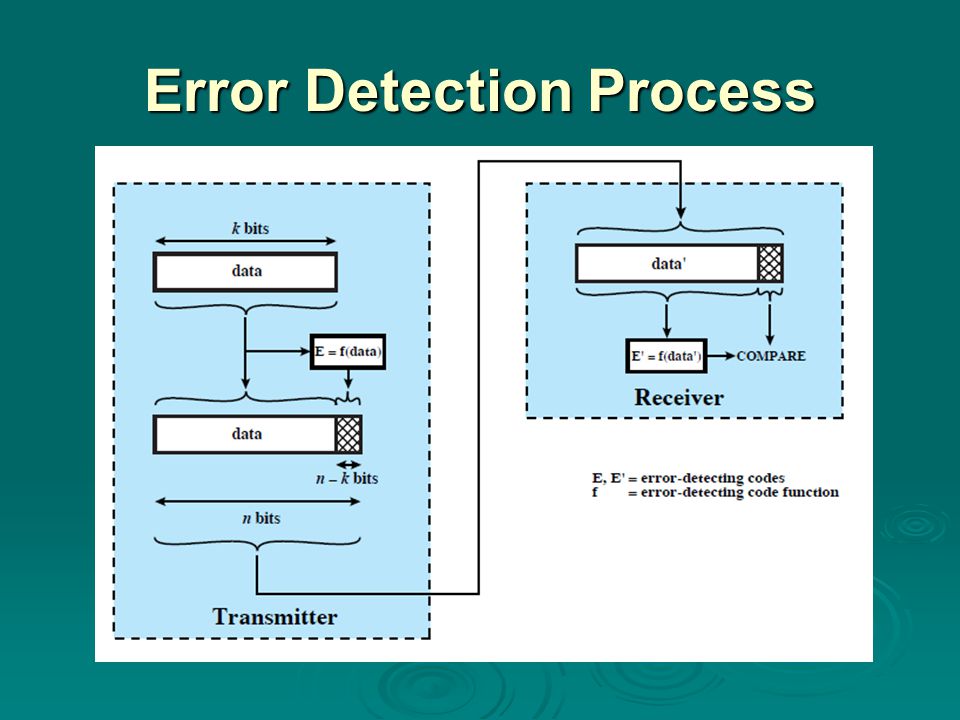 Error Detection Process

$k$ bits

data

E = f(data)

data

$n - k$ bits

$n$ bits

Transmitter

data'

E' = f(data') COMPARE

Receiver

E, E' = error-detecting codes
f = error-detecting code function